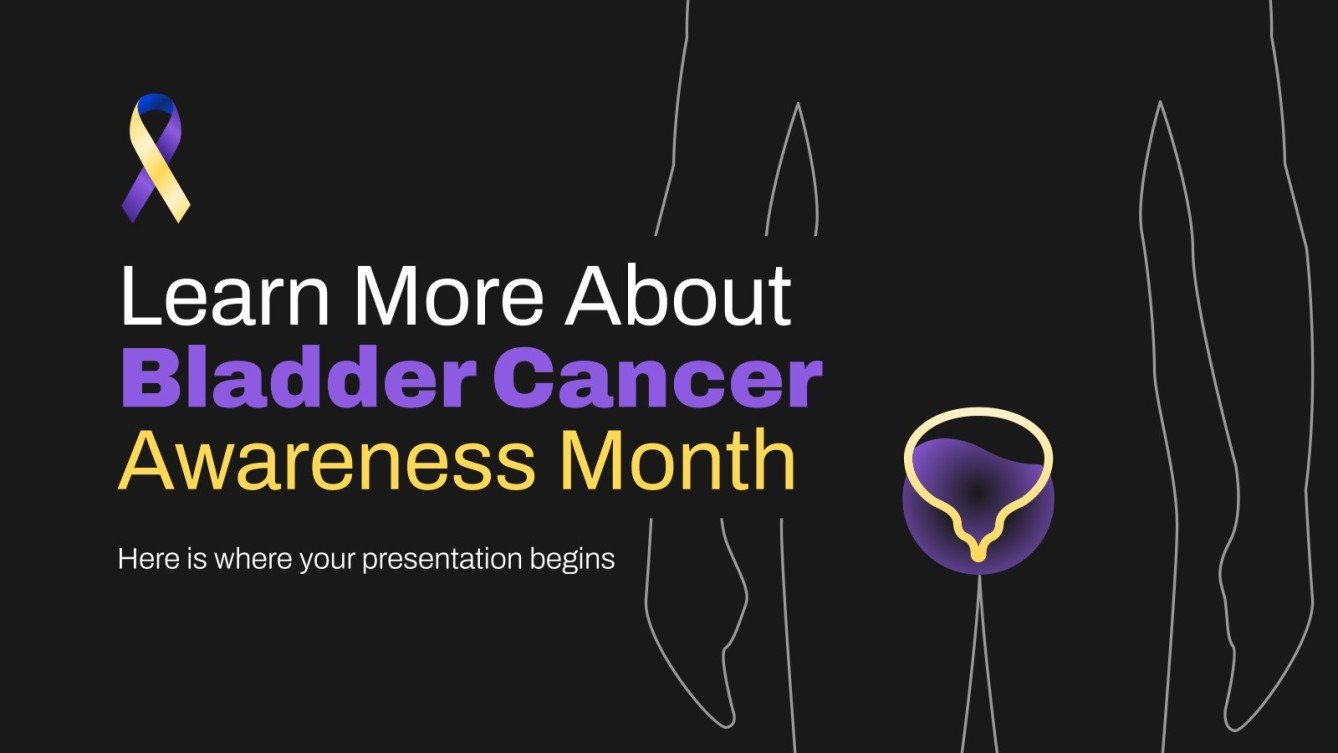 Learn More About
Bladder Cancer
Awareness Month

Here is where your presentation begins